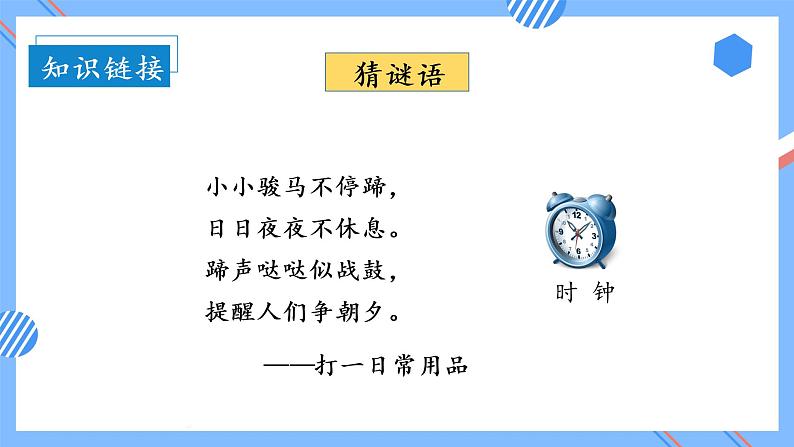 知识链接

猜谜语

小小骏马不停蹄，
日日夜夜不休息。
蹄声哒哒似战鼓，
提醒人们争朝夕。

——打一日常用品

12
3
6
9

时 钟